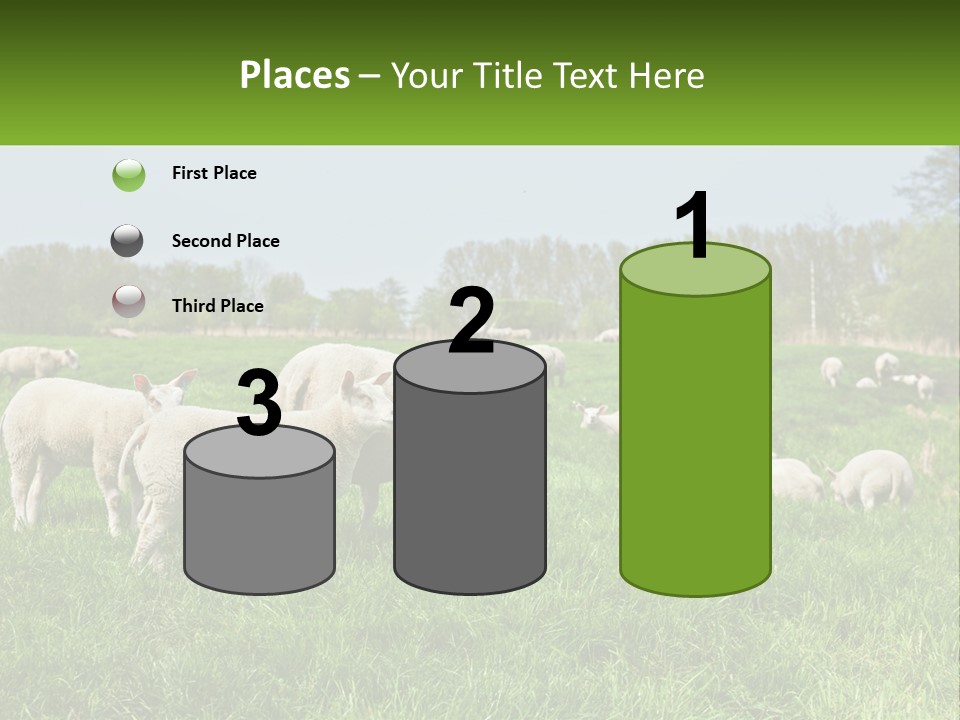 Places – Your Title Text Here

First Place

Second Place

Third Place

3

2

1